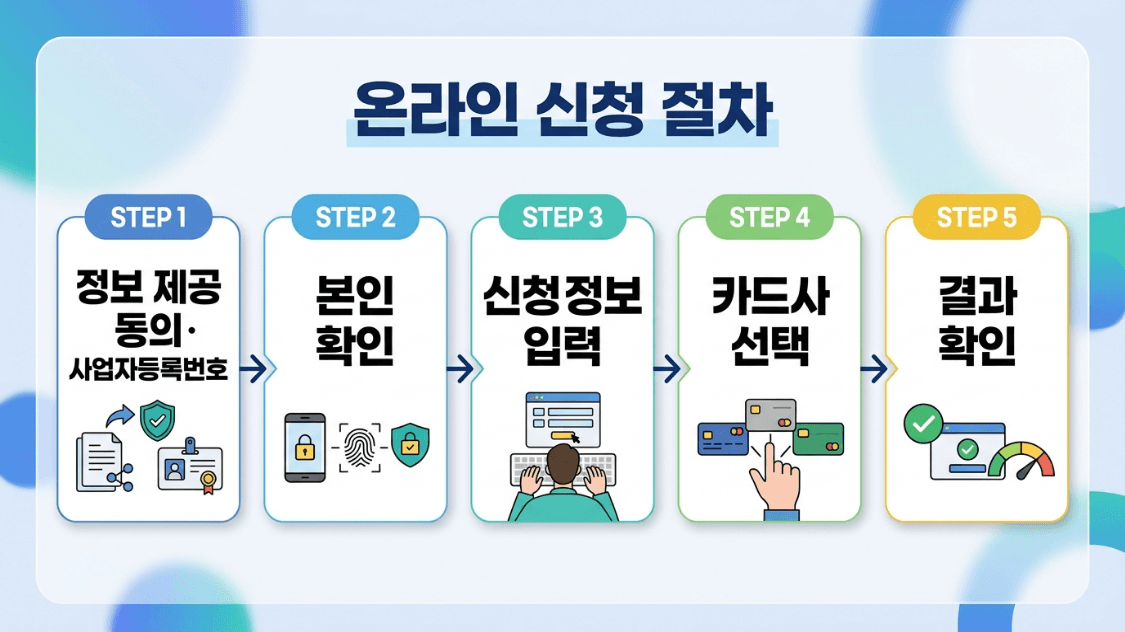 온라인 신청 절차

STEP 1
정보 제공 동의·
사업자등록번호

STEP 2
본인 확인

STEP 3
신청정보 입력

STEP 4
카드사 선택

STEP 5
결과 확인